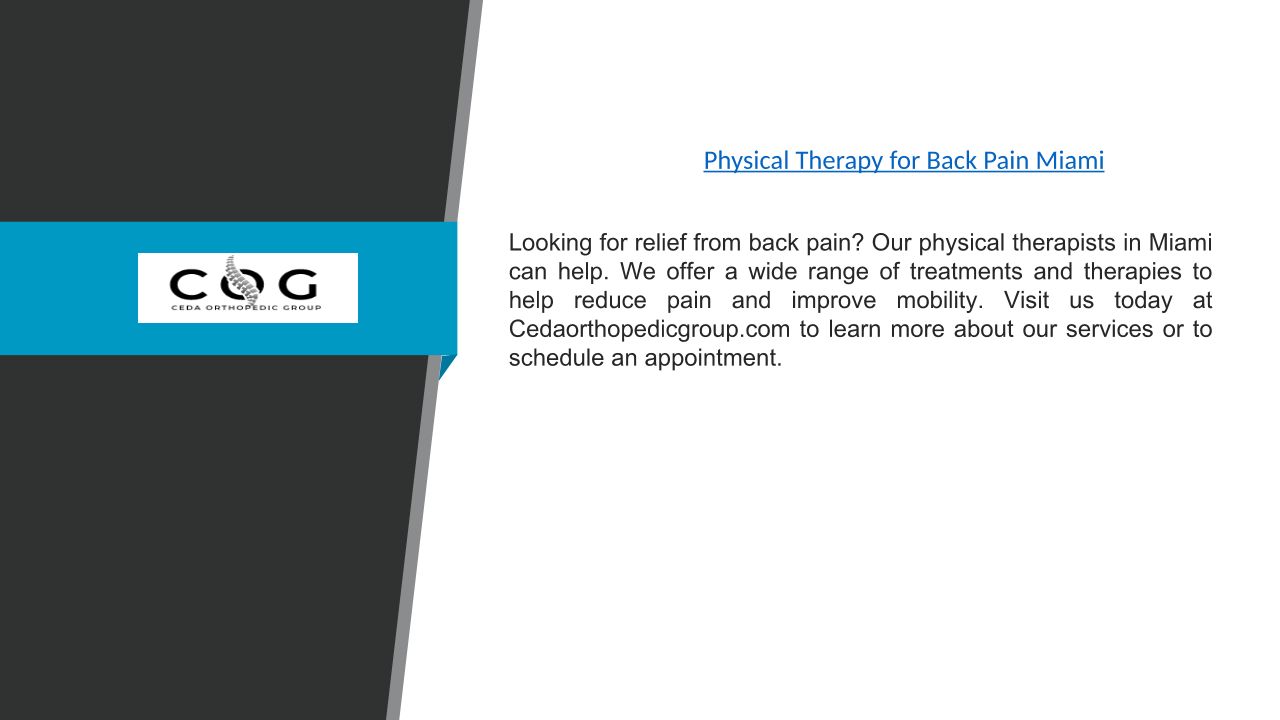 COG
CEDA ORTHOPEDIC GROUP

Physical Therapy for Back Pain Miami

Looking for relief from back pain? Our physical therapists in Miami can help. We offer a wide range of treatments and therapies to help reduce pain and improve mobility. Visit us today at Cedaorthopedicgroup.com to learn more about our services or to schedule an appointment.